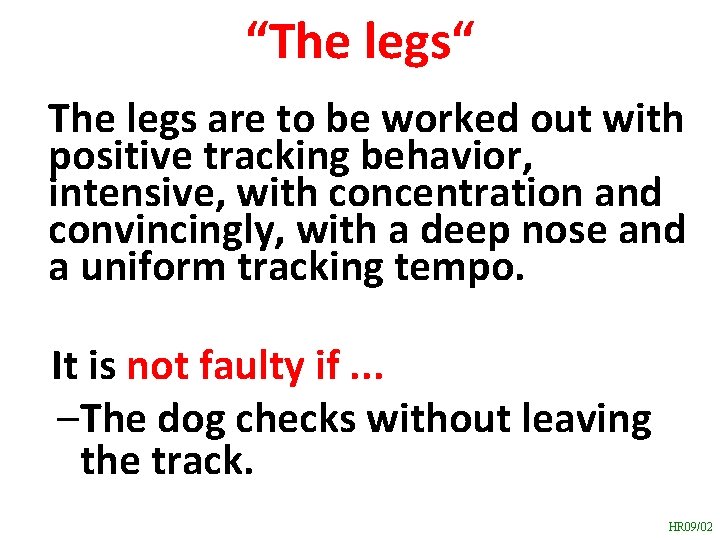 “The legs“

The legs are to be worked out with positive tracking behavior, intensive, with concentration and convincingly, with a deep nose and a uniform tracking tempo.

It is not faulty if ...

–The dog checks without leaving the track.

HR09/02